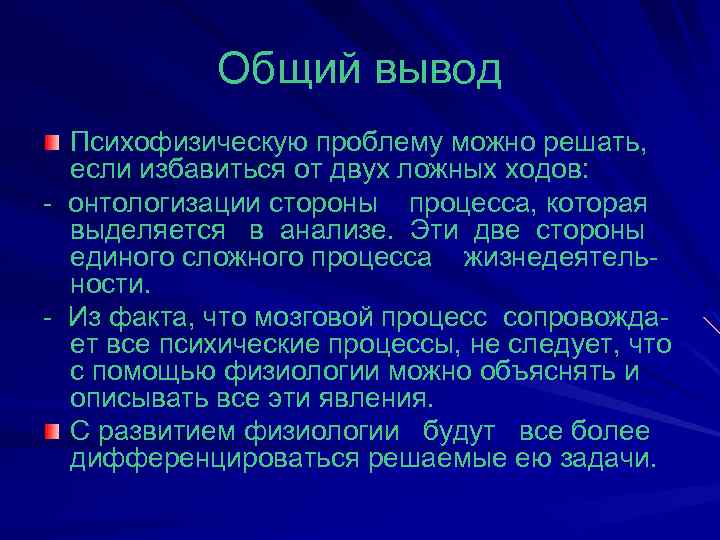 Общий вывод

Психофизическую проблему можно решать, если избавиться от двух ложных ходов:

- онтологизации стороны процесса, которая выделяется в анализе. Эти две стороны единого сложного процесса жизнедеятельности.

- Из факта, что мозговой процесс сопровождает все психические процессы, не следует, что с помощью физиологии можно объяснять и описывать все эти явления.

С развитием физиологии будут все более дифференцироваться решаемые ею задачи.